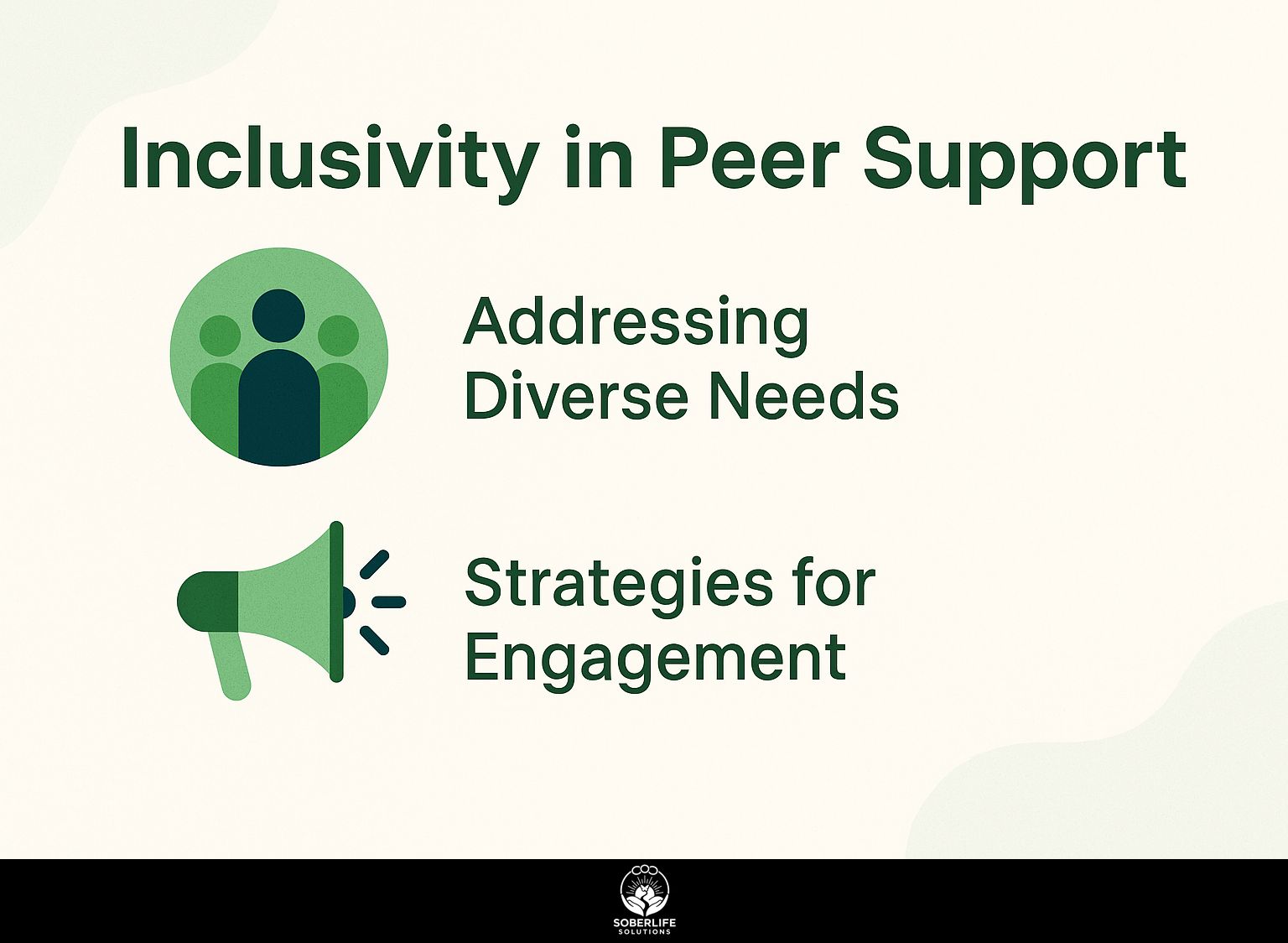 Inclusivity in Peer Support

Addressing Diverse Needs

Strategies for Engagement

SOBERLIFE SOLUTIONS